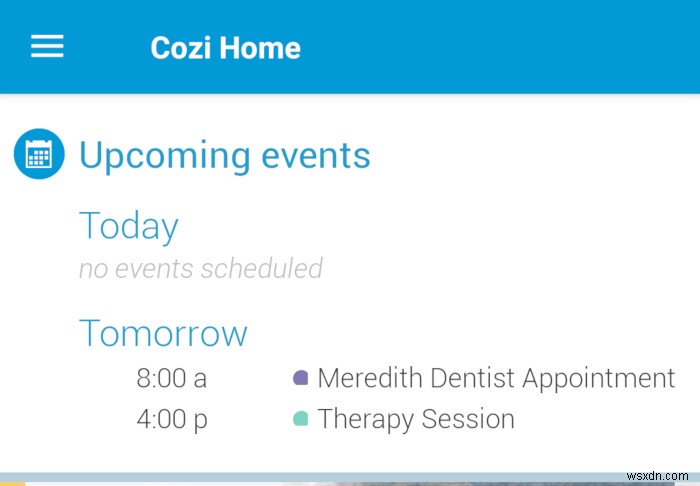 Cozi Home

Upcoming events

Today
no events scheduled

Tomorrow
8:00 a Meredith Dentist Appointment
4:00 p Therapy Session

wsxdn.com